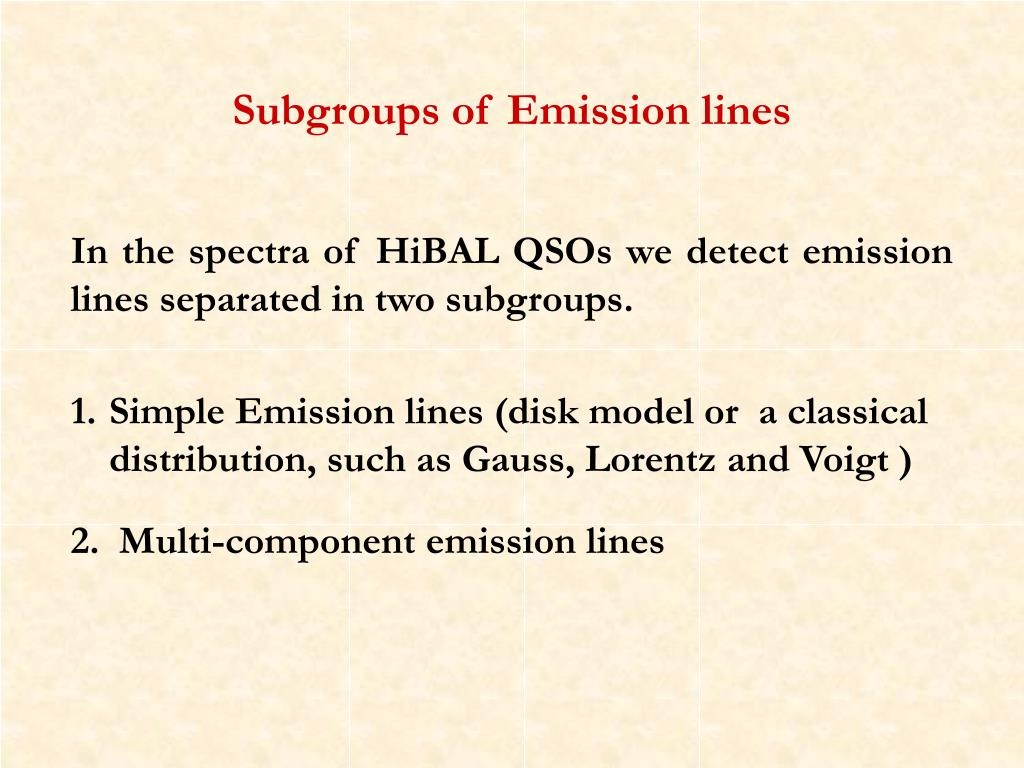 Subgroups of Emission lines

In the spectra of HiBAL QSOs we detect emission lines separated in two subgroups.

1. Simple Emission lines (disk model or a classical distribution, such as Gauss, Lorentz and Voigt )

2. Multi-component emission lines